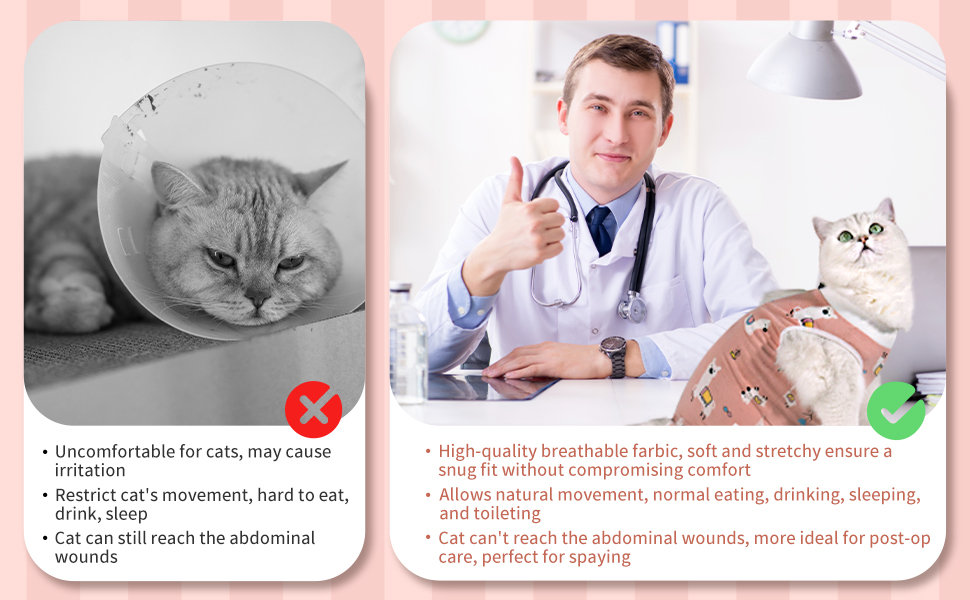 • Uncomfortable for cats, may cause irritation
• Restrict cat's movement, hard to eat, drink, sleep
• Cat can still reach the abdominal wounds

• High-quality breathable farbic, soft and stretchy ensure a snug fit without compromising comfort
• Allows natural movement, normal eating, drinking, sleeping, and toileting
• Cat can't reach the abdominal wounds, more ideal for post-op care, perfect for spaying